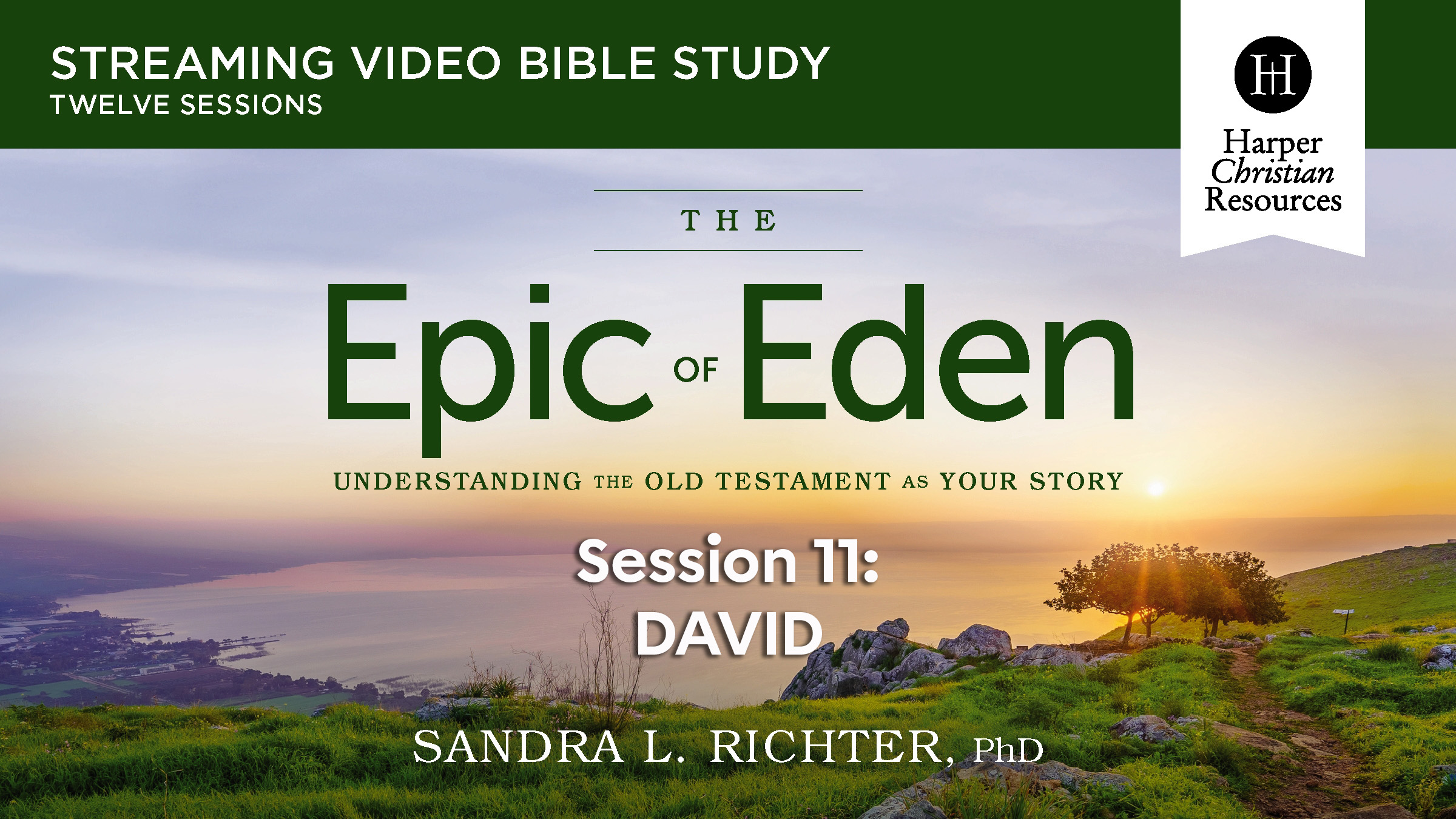 STREAMING VIDEO BIBLE STUDY
TWELVE SESSIONS

HH
Harper Christian Resources

THE

Epic OF Eden

UNDERSTANDING THE OLD TESTAMENT AS YOUR STORY

Session 11:
DAVID

SANDRA L. RICHTER, PhD